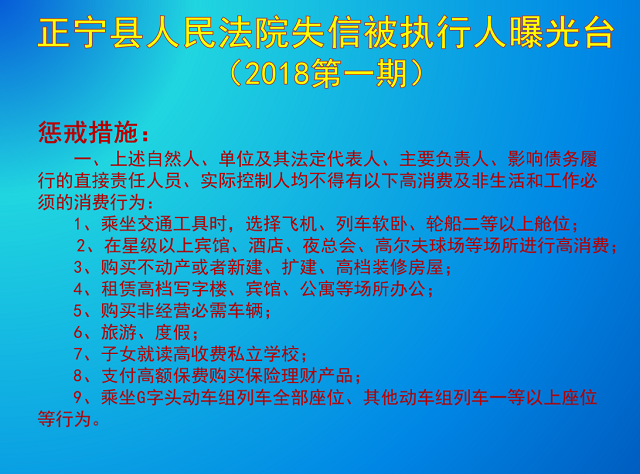 正宁县人民法院失信被执行人曝光台
（2018第一期）

惩戒措施：

一、上述自然人、单位及其法定代表人、主要负责人、影响债务履行的直接责任人员、实际控制人均不得有以下高消费及非生活和工作必须的消费行为：

1、乘坐交通工具时，选择飞机、列车软卧、轮船二等以上舱位；

2、在星级以上宾馆、酒店、夜总会、高尔夫球场等场所进行高消费；

3、购买不动产或者新建、扩建、高档装修房屋；

4、租赁高档写字楼、宾馆、公寓等场所办公；

5、购买非经营必需车辆；

6、旅游、度假；

7、子女就读高收费私立学校；

8、支付高额保费购买保险理财产品；

9、乘坐G字头动车组列车全部座位、其他动车组列车一等以上座位等行为。